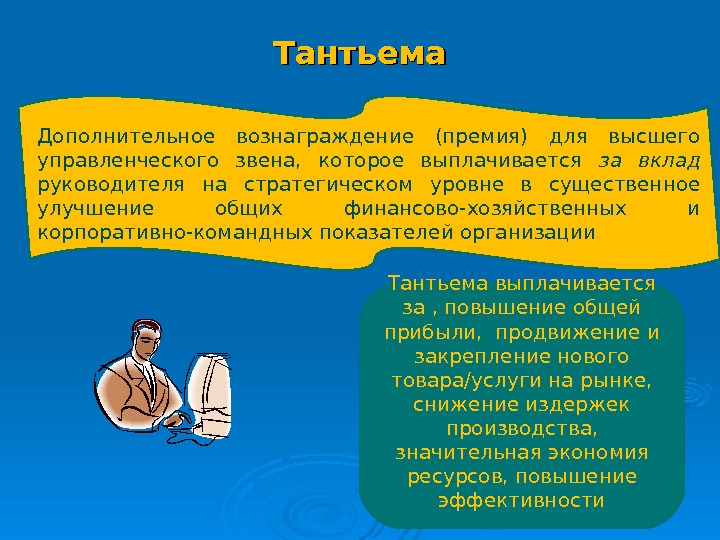 Тантьема

Дополнительное вознаграждение (премия) для высшего управленческого звена, которое выплачивается за вклад руководителя на стратегическом уровне в существенное улучшение общих финансово-хозяйственных и корпоративно-командных показателей организации

Тантьема выплачивается за , повышение общей прибыли, продвижение и закрепление нового товара/услуги на рынке, снижение издержек производства, значительная экономия ресурсов, повышение эффективности